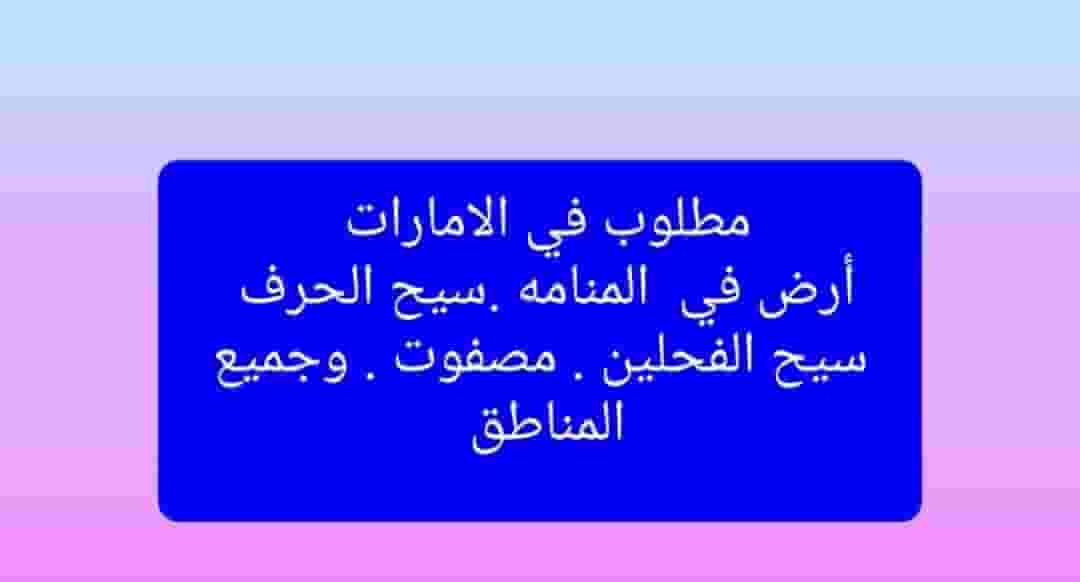 مطلوب في الامارات
أرض في المنامه .سيح الحرف
سيح الفحلين . مصفوت . وجميع
المناطق